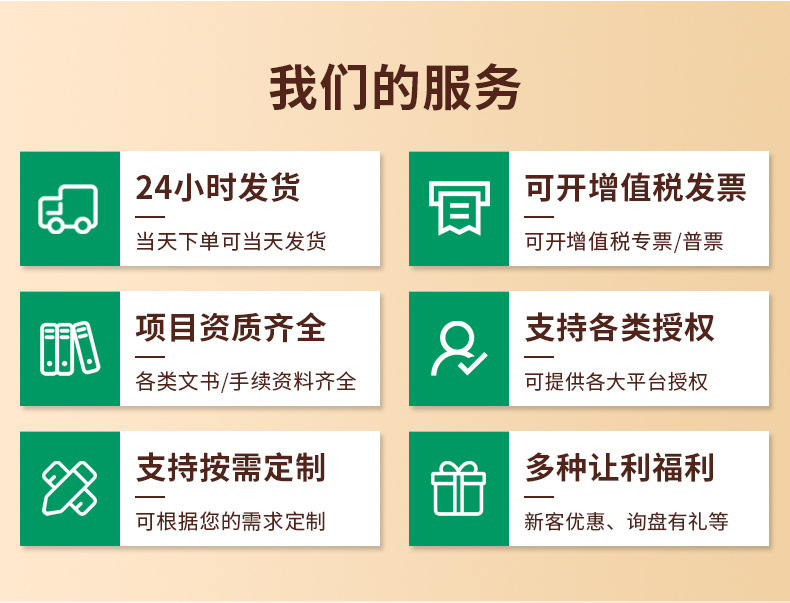 我们的服务

24小时发货
当天下单可当天发货

可开增值税发票
可开增值税专票/普票

项目资质齐全
各类文书/手续资料齐全

支持各类授权
可提供各大平台授权

支持按需定制
可根据您的需求定制

多种让利福利
新客优惠、询盘有礼等